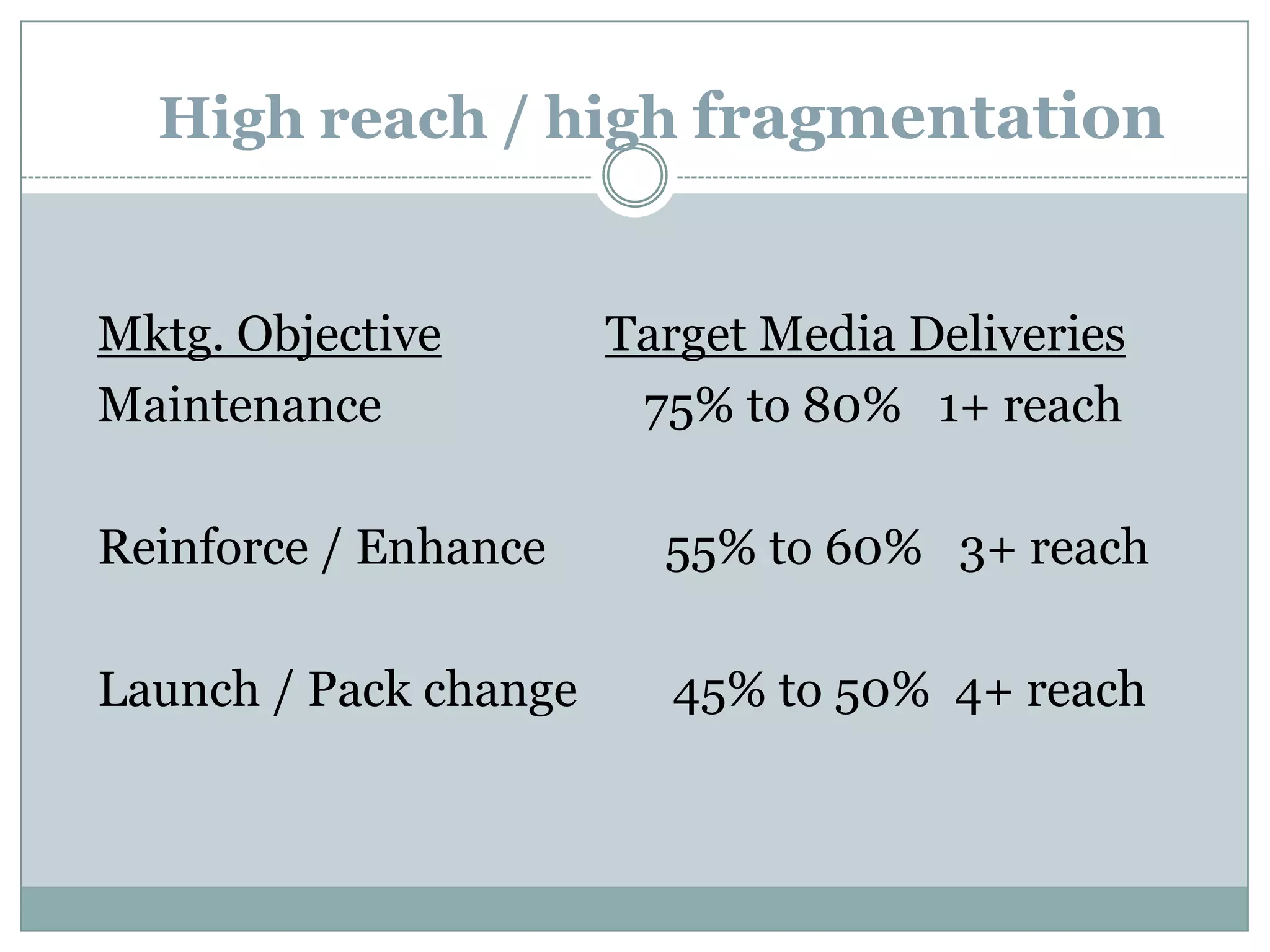 High reach / high fragmentation

| Mktg. Objective | Target Media Deliveries |
|---|---|
| Maintenance | 75% to 80% 1+ reach |
| Reinforce / Enhance | 55% to 60% 3+ reach |
| Launch / Pack change | 45% to 50% 4+ reach |